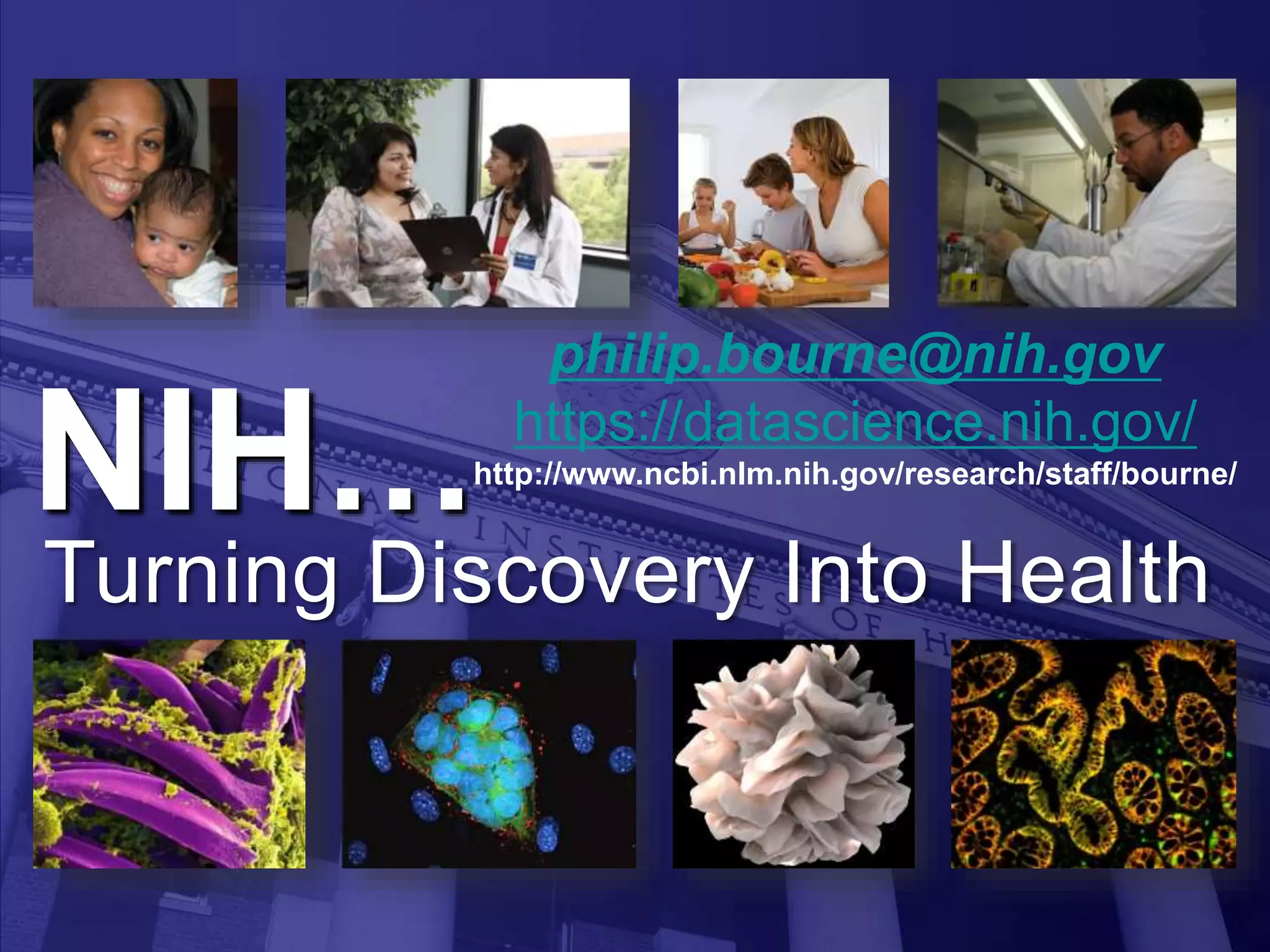 philip.bourne@nih.gov
https://datascience.nih.gov/
http://www.ncbi.nlm.nih.gov/research/staff/bourne/

NIH…

Turning Discovery Into Health